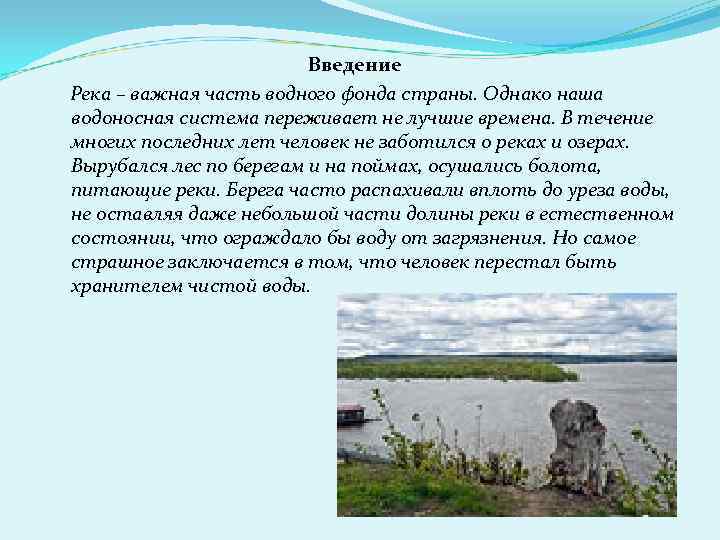 Введение

Река – важная часть водного фонда страны. Однако наша водоносная система переживает не лучшие времена. В течение многих последних лет человек не заботился о реках и озерах. Вырубался лес по берегам и на поймах, осушались болота, питающие реки. Берега часто распахивали вплоть до уреза воды, не оставляя даже небольшой части долины реки в естественном состоянии, что ограждало бы воду от загрязнения. Но самое страшное заключается в том, что человек перестал быть хранителем чистой воды.